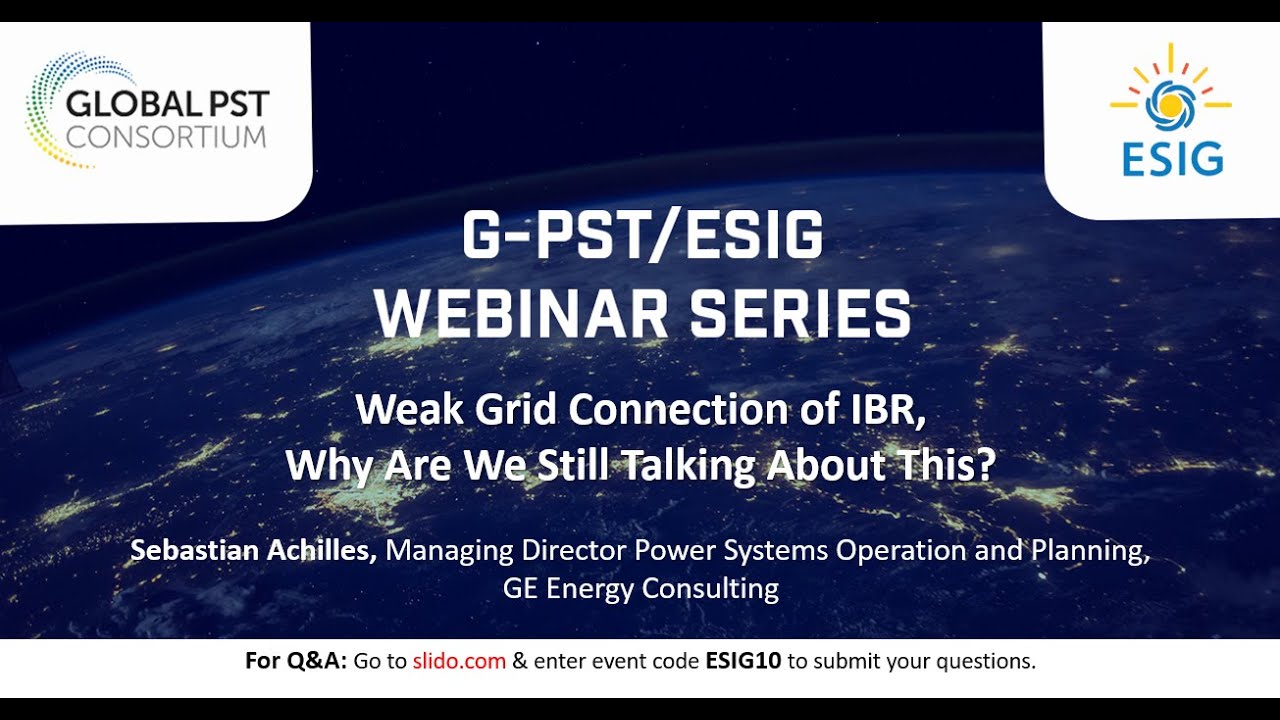 GLOBAL PST CONSORTIUM

ESIG

G-PST/ESIG WEBINAR SERIES

Weak Grid Connection of IBR, Why Are We Still Talking About This?

Sebastian Achilles, Managing Director Power Systems Operation and Planning, GE Energy Consulting

For Q&A: Go to slido.com & enter event code ESIG10 to submit your questions.